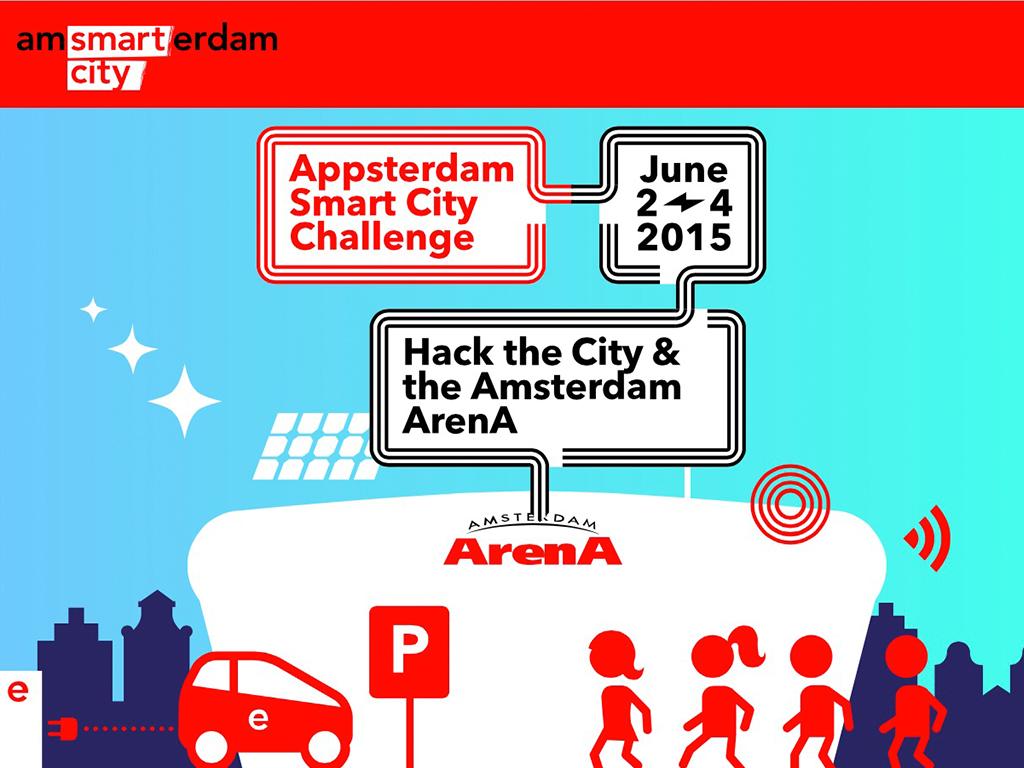 amsmarterdam city

Appsterdam Smart City Challenge

June 2 4 2015

Hack the City & the Amsterdam ArenA

AMSTERDAM ArenA

P

e

e